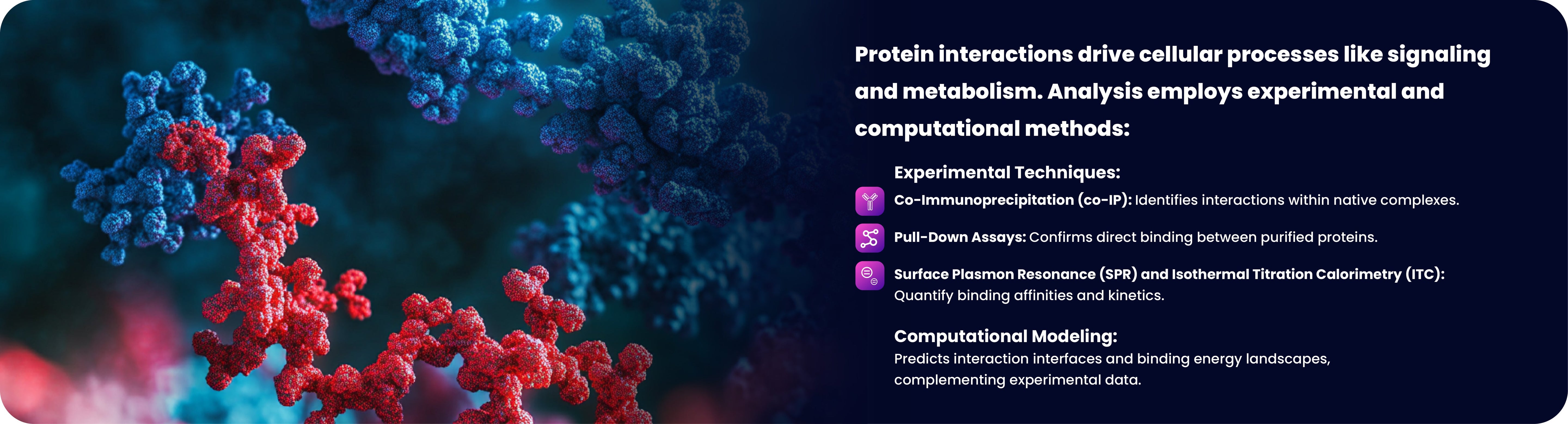 Protein interactions drive cellular processes like signaling and metabolism. Analysis employs experimental and computational methods:

Experimental Techniques:

Co-Immunoprecipitation (co-IP): Identifies interactions within native complexes.

Pull-Down Assays: Confirms direct binding between purified proteins.

Surface Plasmon Resonance (SPR) and Isothermal Titration Calorimetry (ITC): Quantify binding affinities and kinetics.

Computational Modeling:
Predicts interaction interfaces and binding energy landscapes, complementing experimental data.